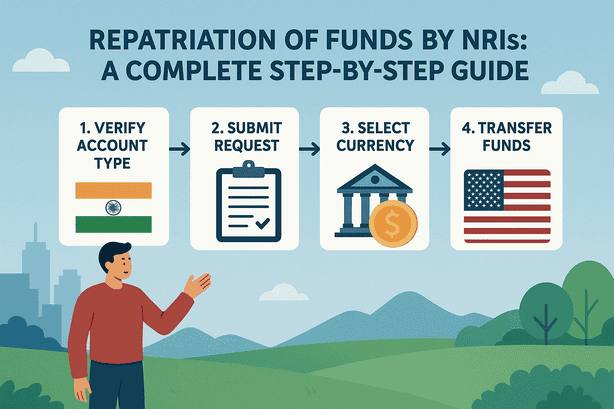 REPATRIATION OF FUNDS BY NRIs: A COMPLETE STEP-BY-STEP GUIDE

1. VERIFY ACCOUNT TYPE

2. SUBMIT REQUEST

3. SELECT CURRENCY

$

4. TRANSFER FUNDS